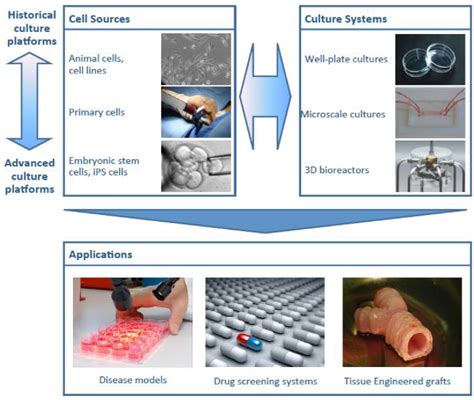 Historical culture platforms

Advanced culture platforms

Cell Sources

Animal cells, cell lines

Primary cells

Embryonic stem cells, iPS cells

Culture Systems

Well-plate cultures

Microscale cultures

3D bioreactors

Applications

Disease models

Drug screening systems

Tissue Engineered grafts